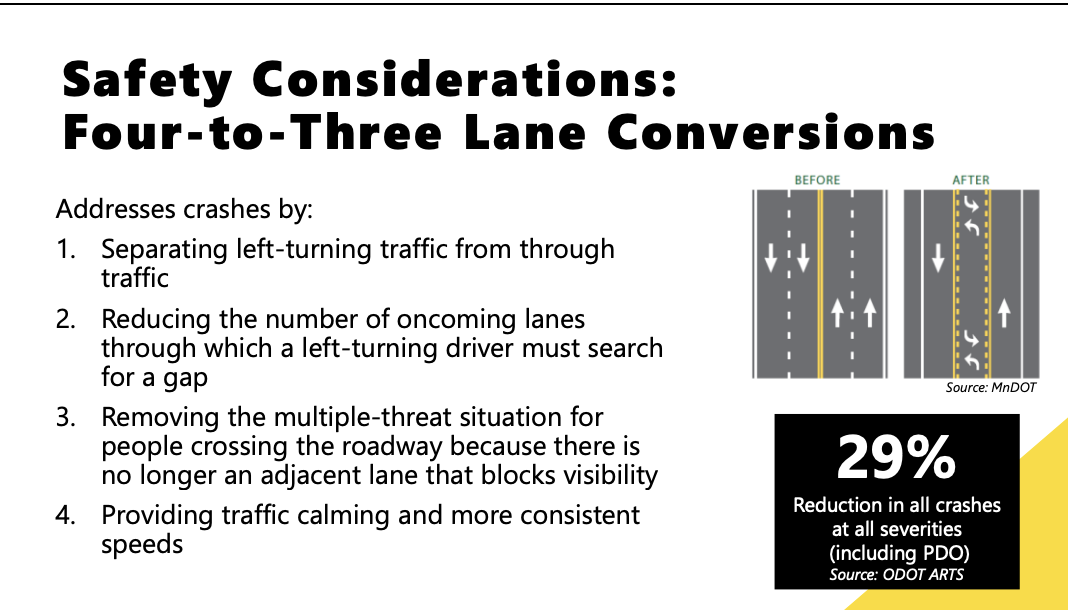 Safety Considerations: Four-to-Three Lane Conversions

Addresses crashes by:

1. Separating left-turning traffic from through traffic

2. Reducing the number of oncoming lanes through which a left-turning driver must search for a gap

3. Removing the multiple-threat situation for people crossing the roadway because there is no longer an adjacent lane that blocks visibility

4. Providing traffic calming and more consistent speeds

BEFORE

AFTER

Source: MnDOT

29%

Reduction in all crashes at all severities (including PDO)

Source: ODOT ARTS